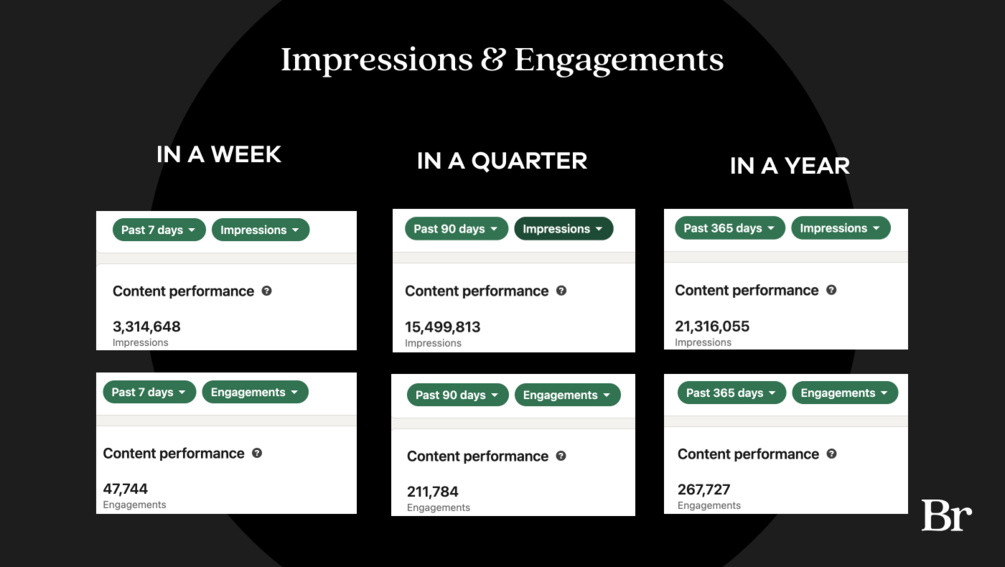 Impressions & Engagements

IN A WEEK

Past 7 days Impressions

Content performance

3,314,648
Impressions

Past 7 days Engagements

Content performance

47,744
Engagements

IN A QUARTER

Past 90 days Impressions

Content performance

15,499,813
Impressions

Past 90 days Engagements

Content performance

211,784
Engagements

IN A YEAR

Past 365 days Impressions

Content performance

21,316,055
Impressions

Past 365 days Engagements

Content performance

267,727
Engagements

Br